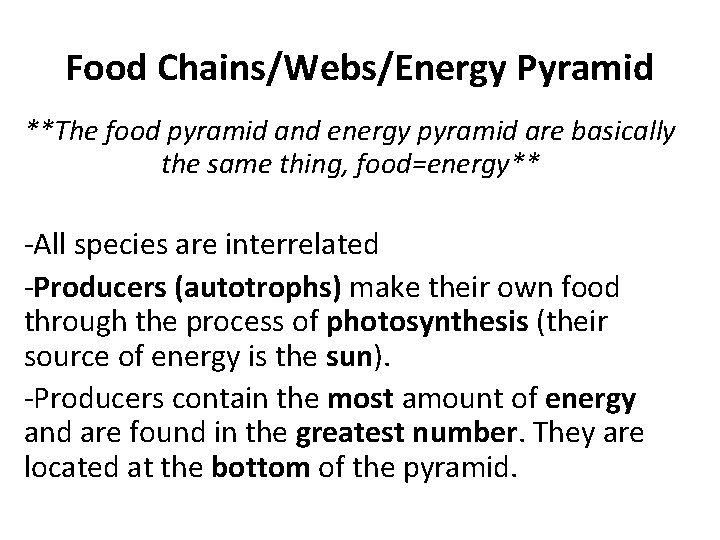 Food Chains/Webs/Energy Pyramid

**The food pyramid and energy pyramid are basically the same thing, food=energy**

-All species are interrelated

-Producers (autotrophs) make their own food through the process of photosynthesis (their source of energy is the sun).

-Producers contain the most amount of energy and are found in the greatest number. They are located at the bottom of the pyramid.